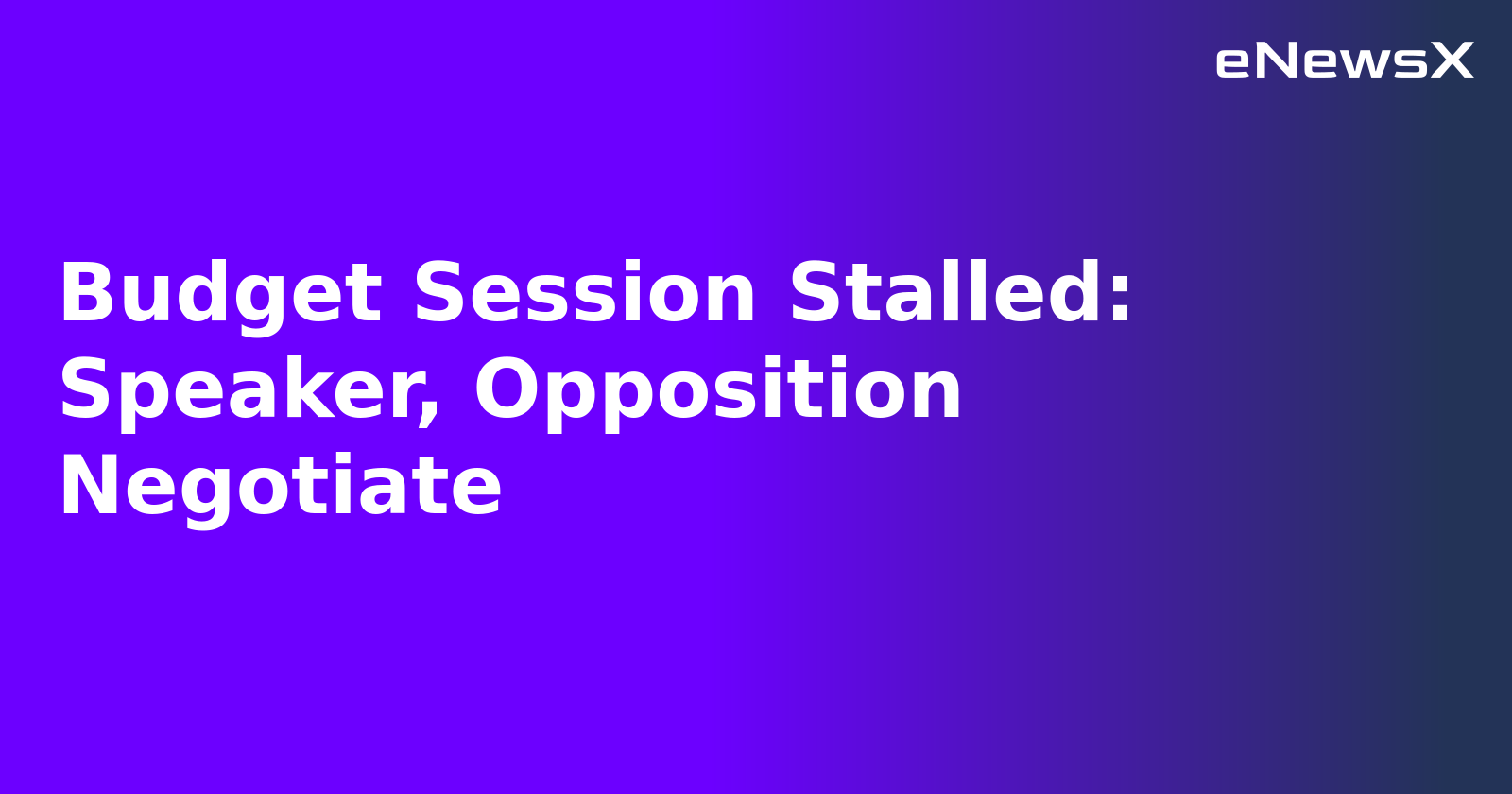 eNewsX

Budget Session Stalled: Speaker, Opposition Negotiate